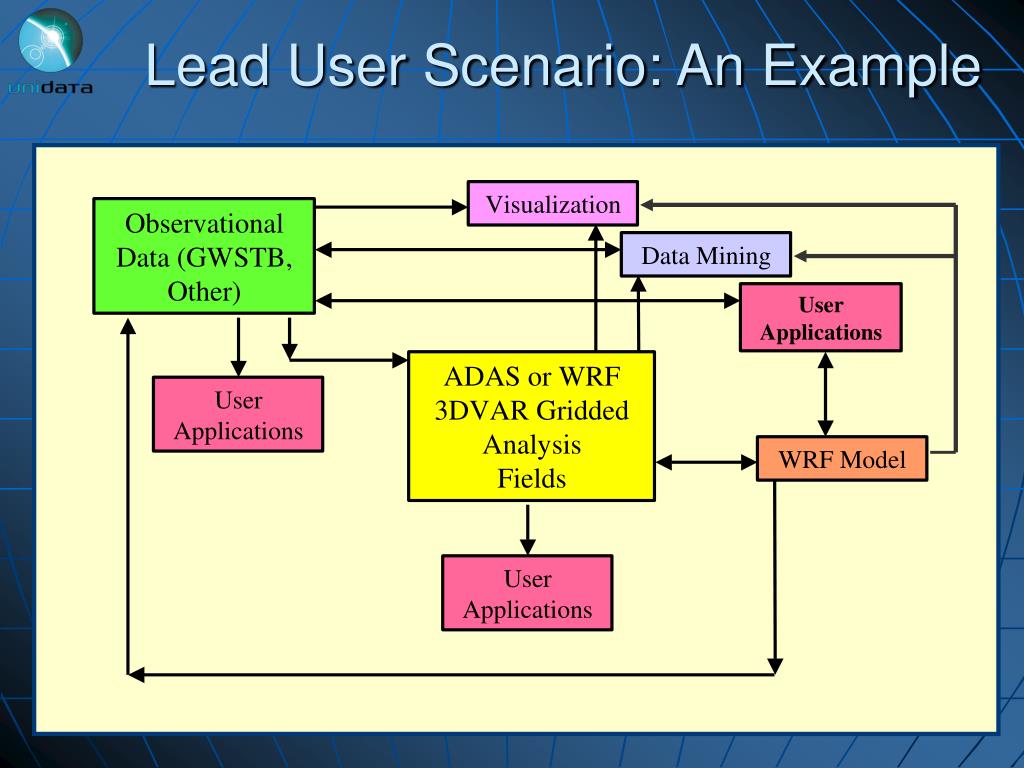 unidata

Lead User Scenario: An Example

Observational Data (GWSTB, Other)

Visualization

Data Mining

User Applications

User Applications

ADAS or WRF 3DVAR Gridded Analysis Fields

WRF Model

User Applications